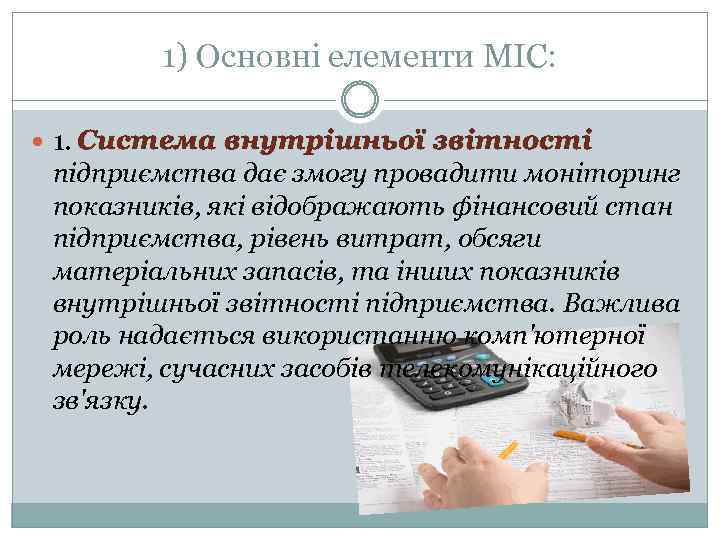 1) Основні елементи МІС:

1. Система внутрішньої звітності підприємства дає змогу провадити моніторинг показників, які відображають фінансовий стан підприємства, рівень витрат, обсяги матеріальних запасів, та інших показників внутрішньої звітності підприємства. Важлива роль надається використанню комп'ютерної мережі, сучасних засобів телекомунікаційного зв'язку.